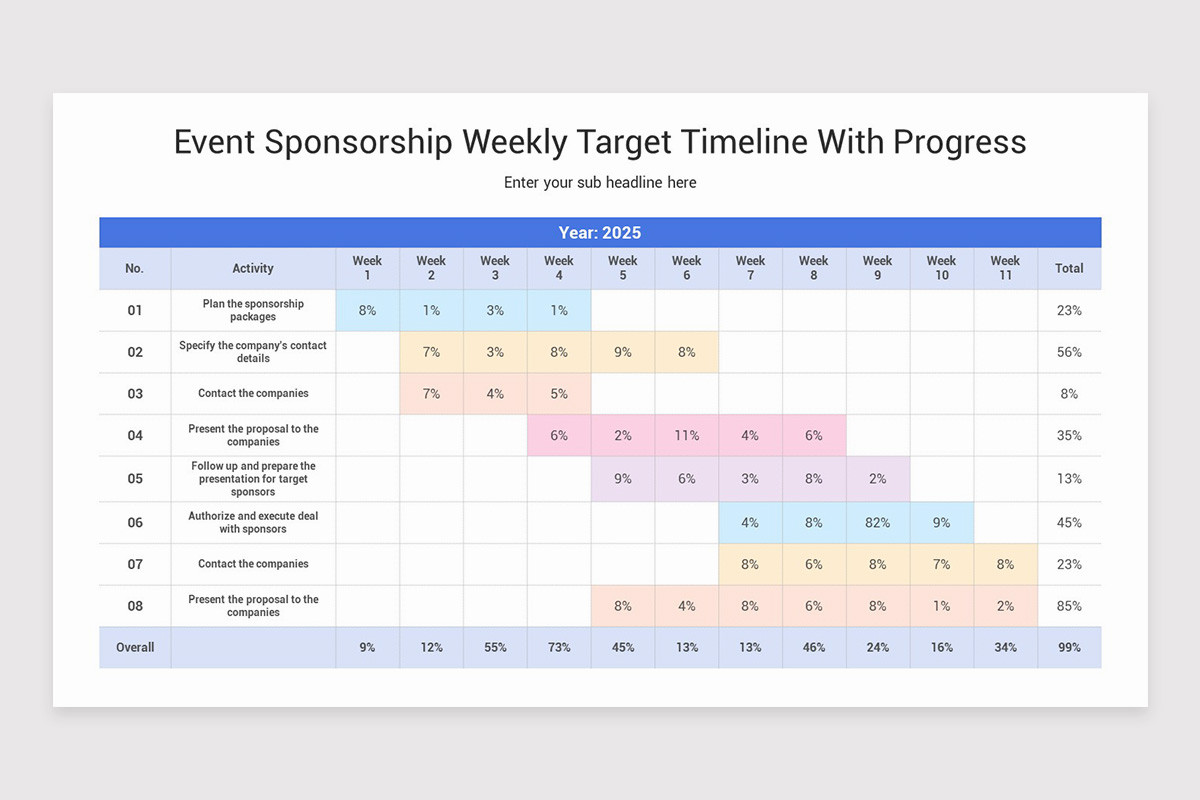 Event Sponsorship Weekly Target Timeline With Progress

Enter your sub headline here

Year: 2025

| No. | Activity | Week 1 | Week 2 | Week 3 | Week 4 | Week 5 | Week 6 | Week 7 | Week 8 | Week 9 | Week 10 | Week 11 | Total |
|---|---|---|---|---|---|---|---|---|---|---|---|---|---|
| 01 | Plan the sponsorship packages | 8% | 1% | 3% | 1% | | | | | | | | 23% |
| 02 | Specify the company's contact details | | 7% | 3% | 8% | 9% | 8% | | | | | | 56% |
| 03 | Contact the companies | | 7% | 4% | 5% | | | | | | | | 8% |
| 04 | Present the proposal to the companies | | | | 6% | 2% | 11% | 4% | 6% | | | | 35% |
| 05 | Follow up and prepare the presentation for target sponsors | | | | | 9% | 6% | 3% | 8% | 2% | | | 13% |
| 06 | Authorize and execute deal with sponsors | | | | | | | 4% | 8% | 82% | 9% | | 45% |
| 07 | Contact the companies | | | | | | | 8% | 6% | 8% | 7% | 8% | 23% |
| 08 | Present the proposal to the companies | | | | | 8% | 4% | 8% | 6% | 8% | 1% | 2% | 85% |
| Overall | | 9% | 12% | 55% | 73% | 45% | 13% | 13% | 46% | 24% | 16% | 34% | 99% |